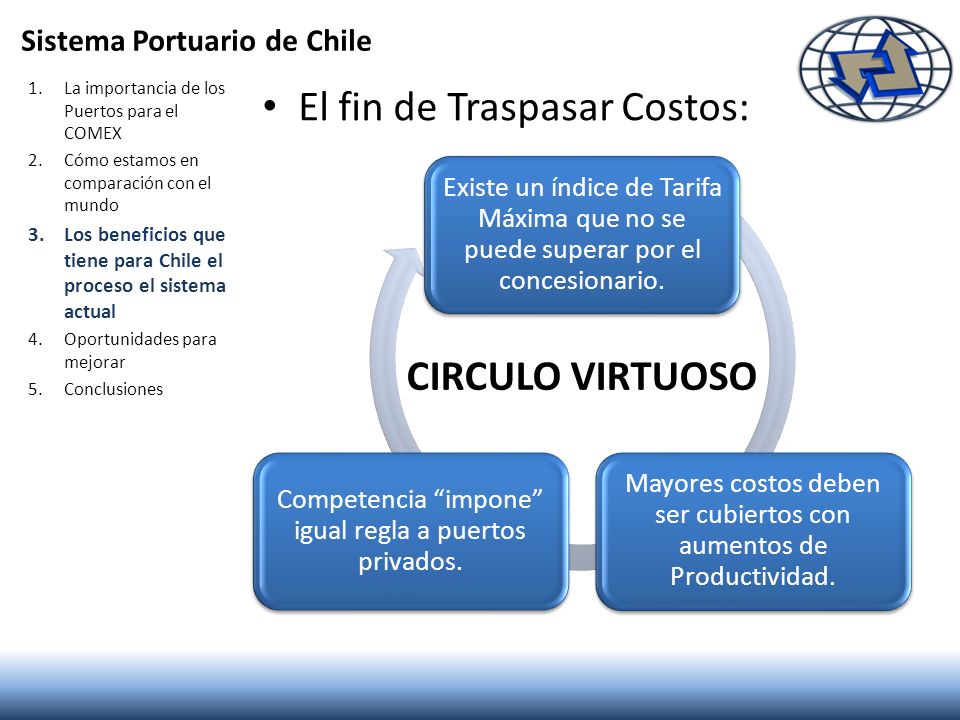 Sistema Portuario de Chile

1. La importancia de los Puertos para el COMEX
2. Cómo estamos en comparación con el mundo
3. Los beneficios que tiene para Chile el proceso el sistema actual
4. Oportunidades para mejorar
5. Conclusiones

• El fin de Traspasar Costos:

Existe un índice de Tarifa Máxima que no se puede superar por el concesionario.

CIRCULO VIRTUOSO

Mayores costos deben ser cubiertos con aumentos de Productividad.

Competencia “impone” igual regla a puertos privados.